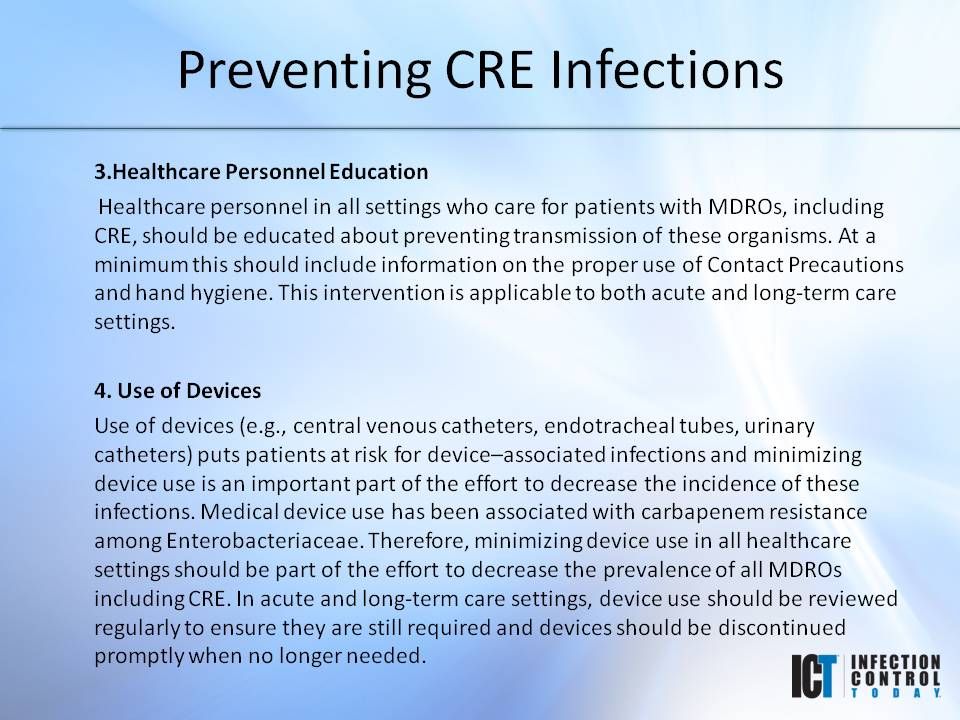 Preventing CRE Infections

3.Healthcare Personnel Education

Healthcare personnel in all settings who care for patients with MDROs, including CRE, should be educated about preventing transmission of these organisms. At a minimum this should include information on the proper use of Contact Precautions and hand hygiene. This intervention is applicable to both acute and long-term care settings.

4. Use of Devices

Use of devices (e.g., central venous catheters, endotracheal tubes, urinary catheters) puts patients at risk for device–associated infections and minimizing device use is an important part of the effort to decrease the incidence of these infections. Medical device use has been associated with carbapenem resistance among Enterobacteriaceae. Therefore, minimizing device use in all healthcare settings should be part of the effort to decrease the prevalence of all MDROs including CRE. In acute and long-term care settings, device use should be reviewed regularly to ensure they are still required and devices should be discontinued promptly when no longer needed.

ICT INFECTION CONTROL TODAY